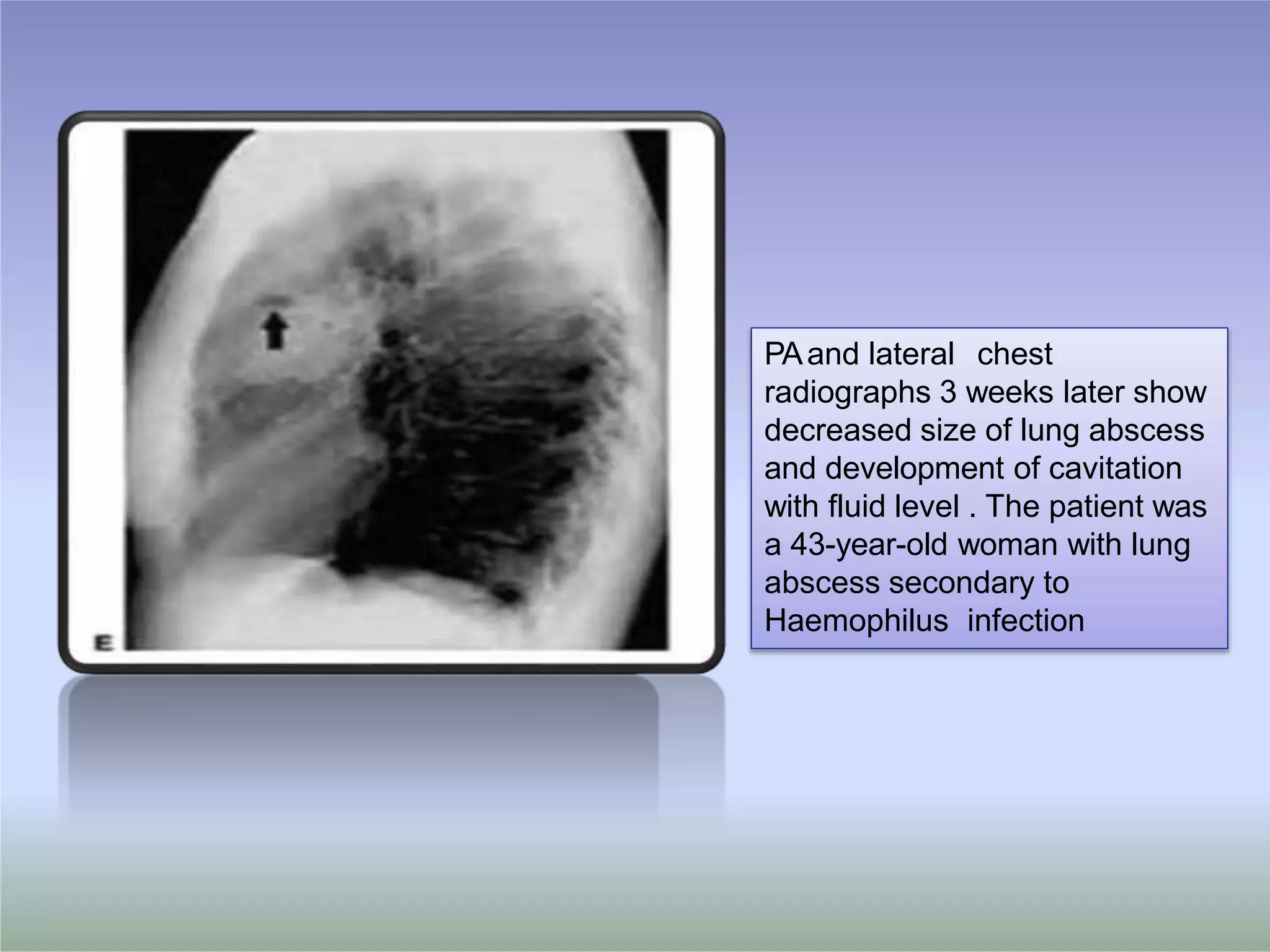 E

PA and lateral chest radiographs 3 weeks later show decreased size of lung abscess and development of cavitation with fluid level . The patient was a 43-year-old woman with lung abscess secondary to Haemophilus infection